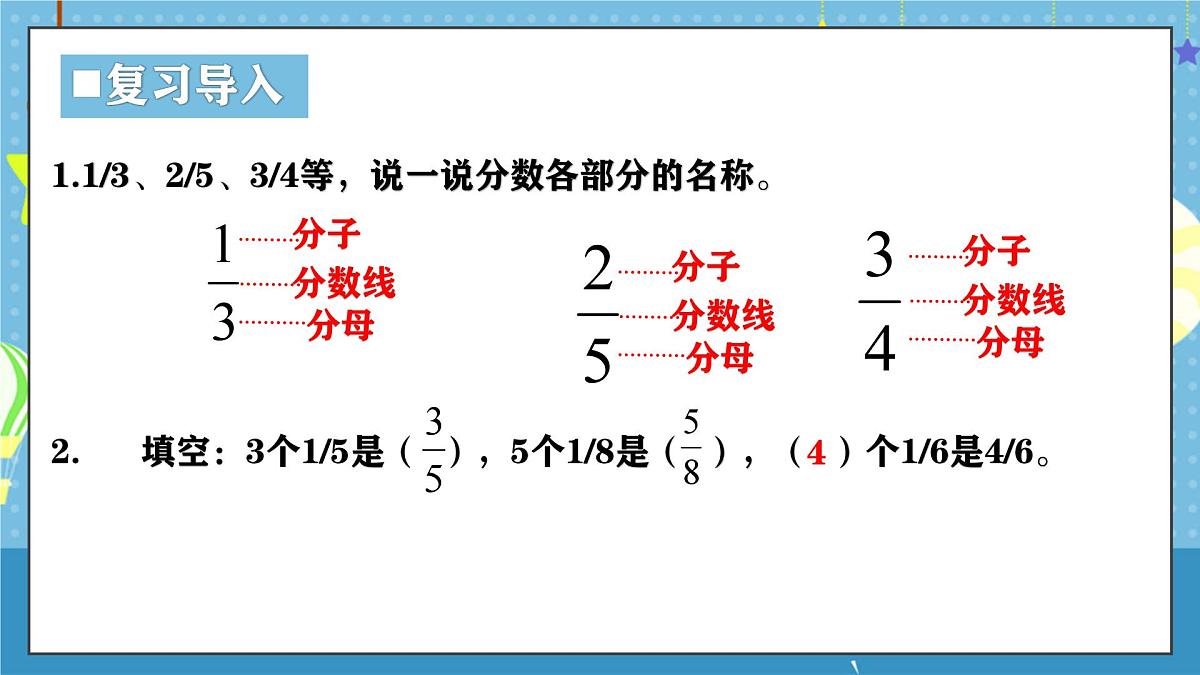 ■复习导入

1.1/3、2/5、3/4等，说一说分数各部分的名称。

$\frac{1}{3}$ 分子 分数线 分母

$\frac{2}{5}$ 分子 分数线 分母

$\frac{3}{4}$ 分子 分数线 分母

2. 填空：3个1/5是（$\frac{3}{5}$），5个1/8是（$\frac{5}{8}$），（4）个1/6是4/6。